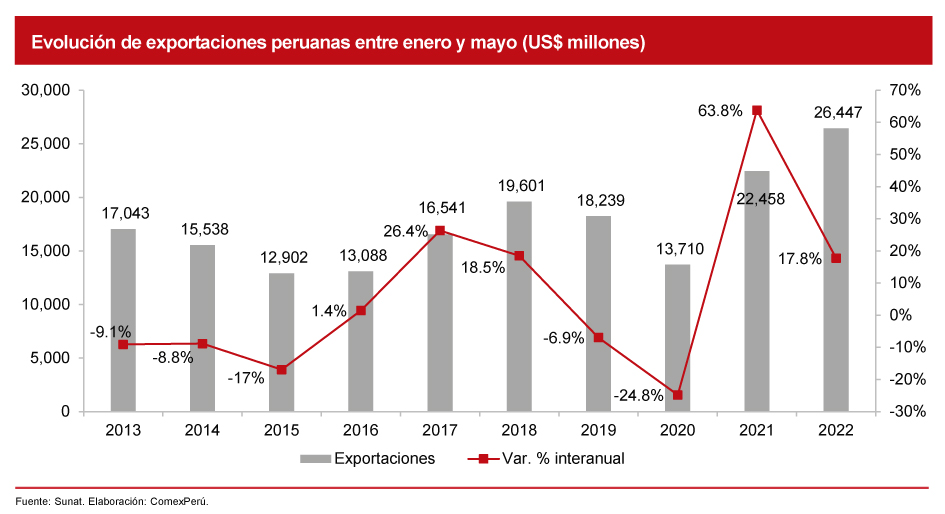 Evolución de exportaciones peruanas entre enero y mayo (US$ millones)

30,000
25,000
20,000
15,000
10,000
5,000
0

70%
60%
50%
40%
30%
20%
10%
0%
-10%
-20%
-30%

17,043
15,538
12,902
13,088
16,541
19,601
18,239
13,710
22,458
26,447

-9.1%
-8.8%
-17%
1.4%
26.4%
18.5%
-6.9%
-24.8%
63.8%
17.8%

2013
2014
2015
2016
2017
2018
2019
2020
2021
2022

Exportaciones
Var. % interanual

Fuente: Sunat. Elaboración: ComexPerú.